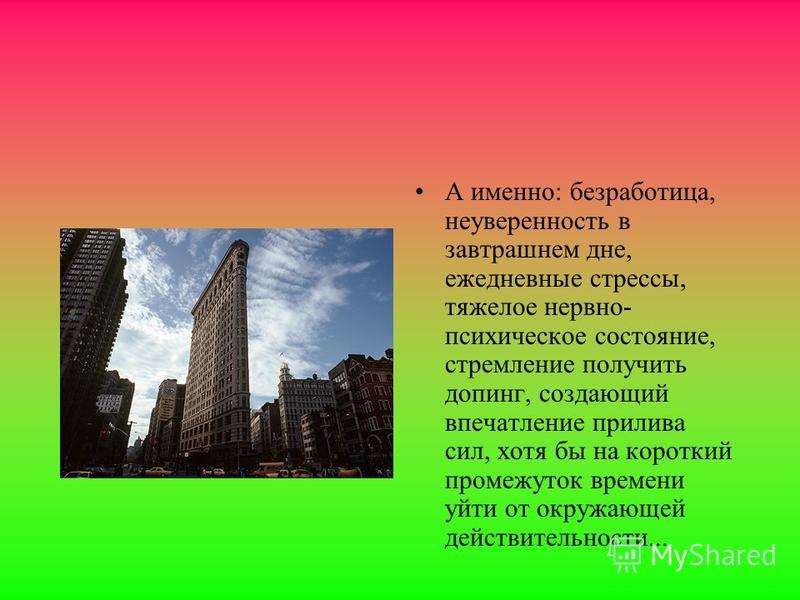 • А именно: безработица, неуверенность в завтрашнем дне, ежедневные стрессы, тяжелое нервно-психическое состояние, стремление получить допинг, создающий впечатление прилива сил, хотя бы на короткий промежуток времени уйти от окружающей действительности...

MyShared